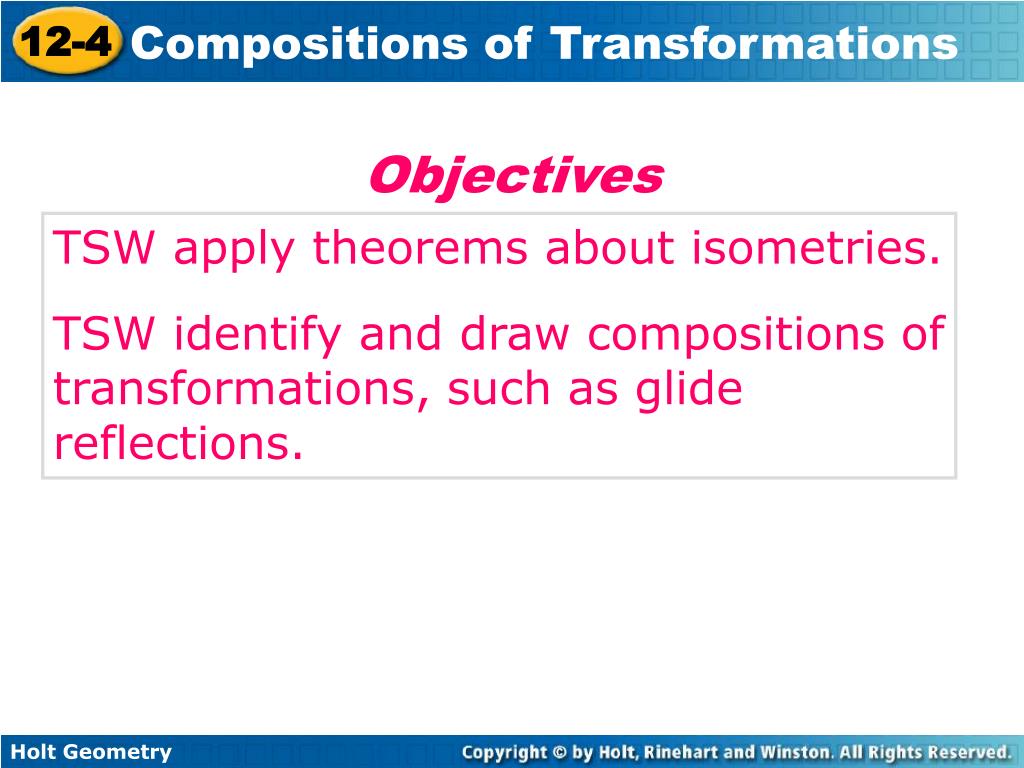 12-4 Compositions of Transformations

Objectives

TSW apply theorems about isometries.

TSW identify and draw compositions of transformations, such as glide reflections.

Holt Geometry

Copyright © by Holt, Rinehart and Winston. All Rights Reserved.